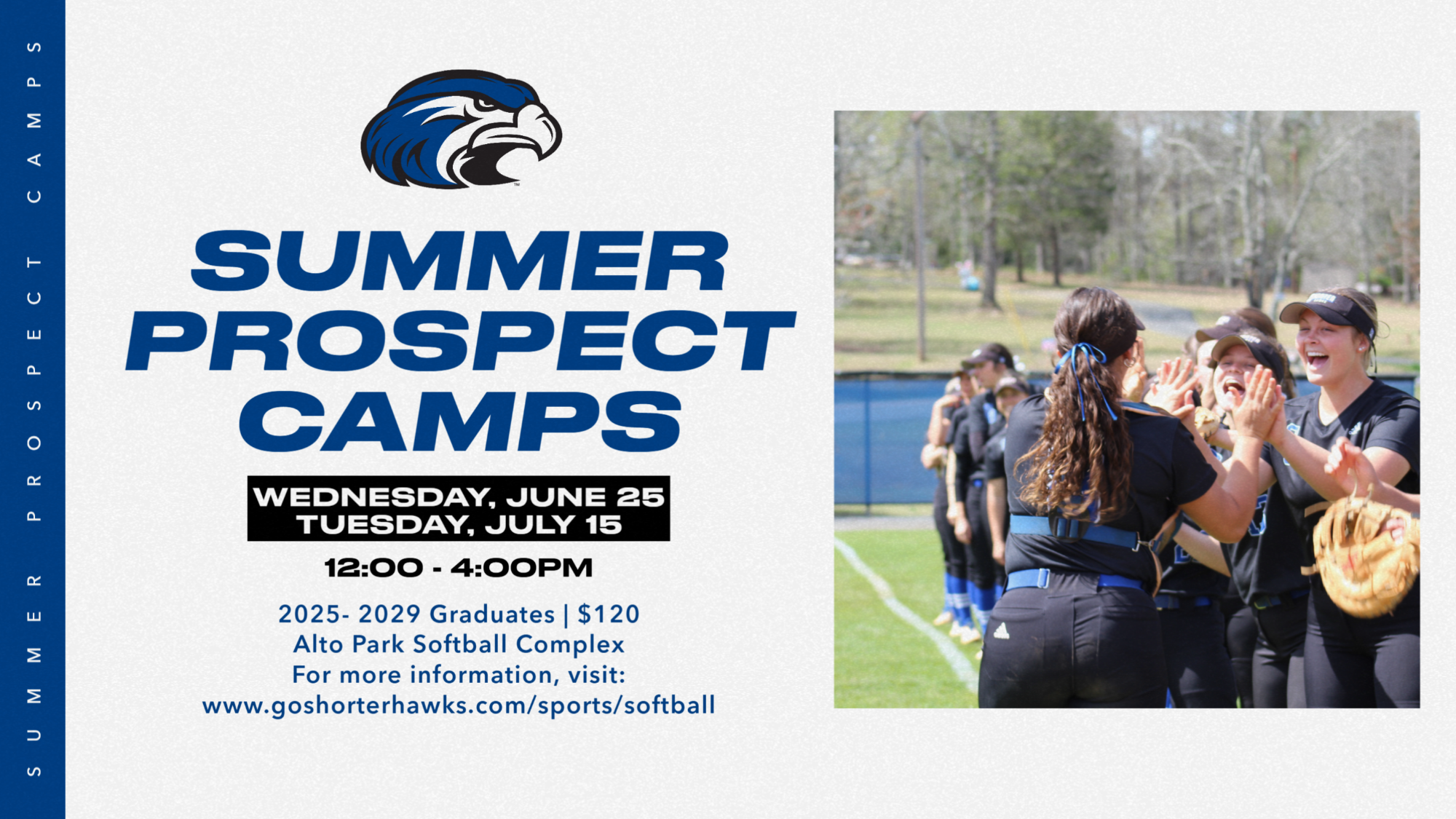 SUMMER PROSPECT CAMPS

SUMMER PROSPECT CAMPS

WEDNESDAY, JUNE 25
TUESDAY, JULY 15

12:00 - 4:00PM

2025- 2029 Graduates | $120
Alto Park Softball Complex
For more information, visit:
www.goshorterhawks.com/sports/softball